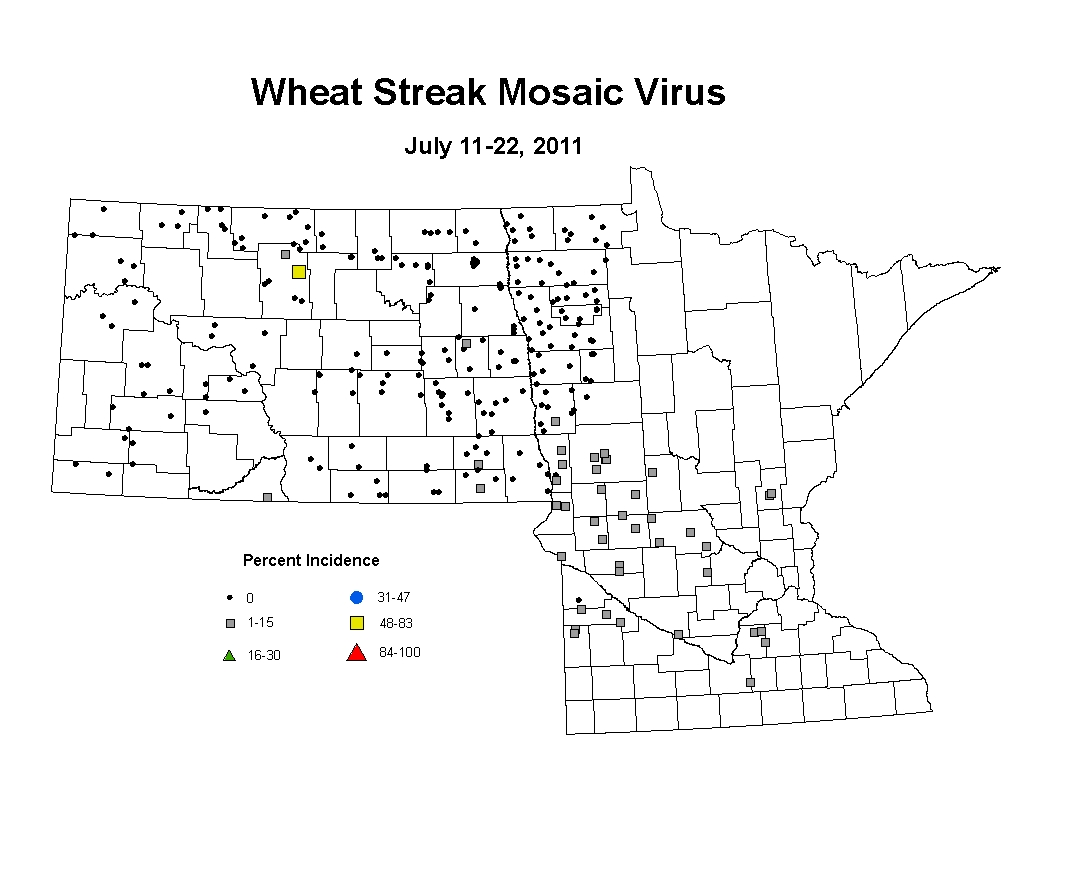 Wheat Streak Mosaic Virus

July 11-22, 2011

Percent Incidence

0

1-15

16-30

31-47

48-83

84-100